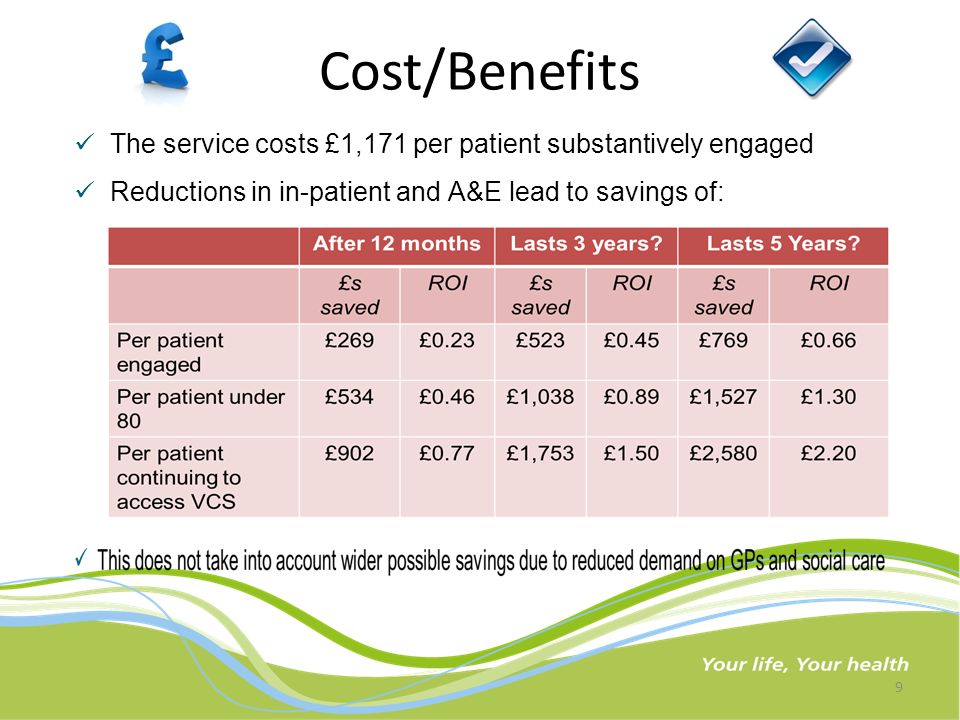 £

Cost/Benefits

✓ The service costs £1,171 per patient substantively engaged

✓ Reductions in in-patient and A&E lead to savings of:

| | After 12 months | | Lasts 3 years? | | Lasts 5 Years? | |
|---|---|---|---|---|---|---|
| | £s saved | ROI | £s saved | ROI | £s saved | ROI |
| Per patient engaged | £269 | £0.23 | £523 | £0.45 | £769 | £0.66 |
| Per patient under 80 | £534 | £0.46 | £1,038 | £0.89 | £1,527 | £1.30 |
| Per patient continuing to access VCS | £902 | £0.77 | £1,753 | £1.50 | £2,580 | £2.20 |

✓ This does not take into account wider possible savings due to reduced demand on GPs and social care

Your life, Your health

9